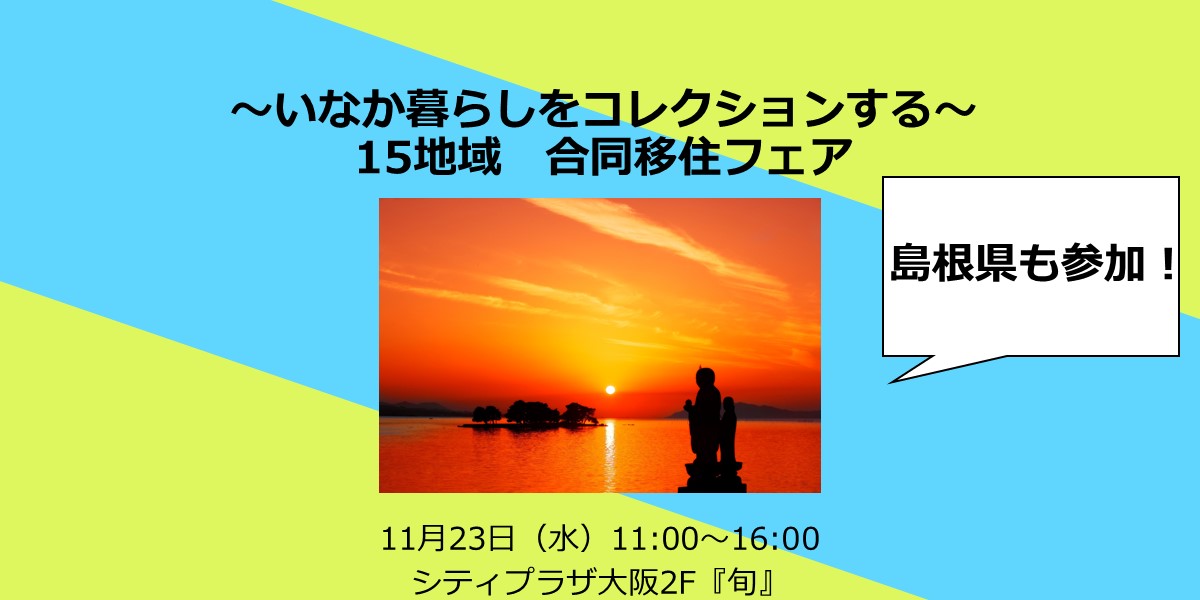 ～いなか暮らしをコレクションする～
15地域　合同移住フェア

島根県も参加！

11月23日（水）11:00～16:00
シティプラザ大阪2F『旬』